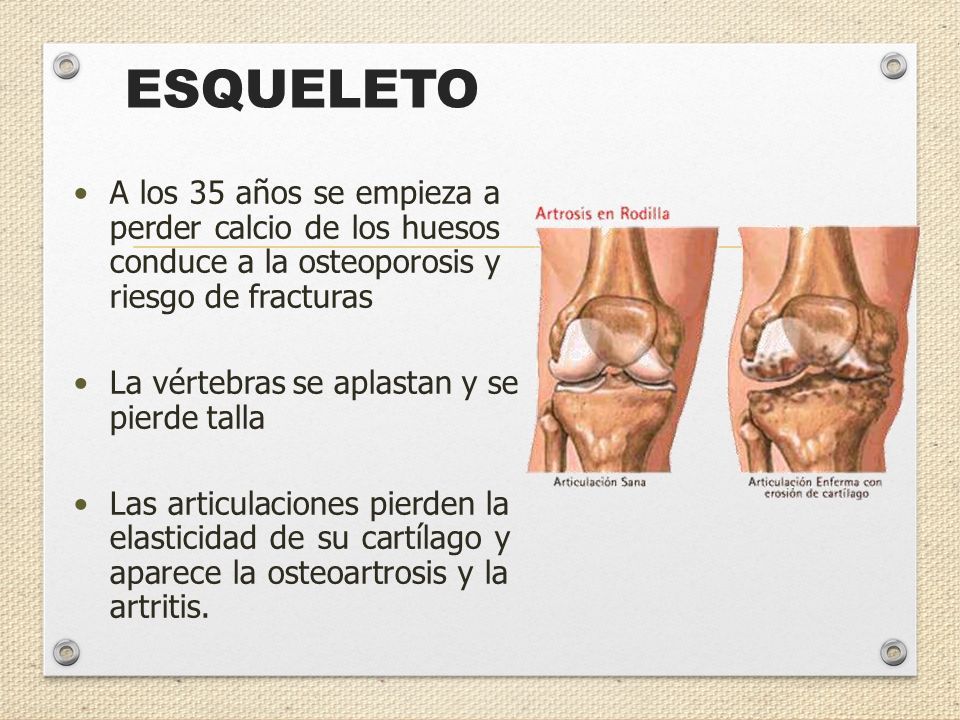 ESQUELETO

• A los 35 años se empieza a perder calcio de los huesos conduce a la osteoporosis y riesgo de fracturas

• La vértebras se aplastan y se pierde talla

• Las articulaciones pierden la elasticidad de su cartílago y aparece la osteoartrosis y la artritis.

Artrosis en Rodilla

Articulación Sana

Articulación Enferma con erosión de cartílago